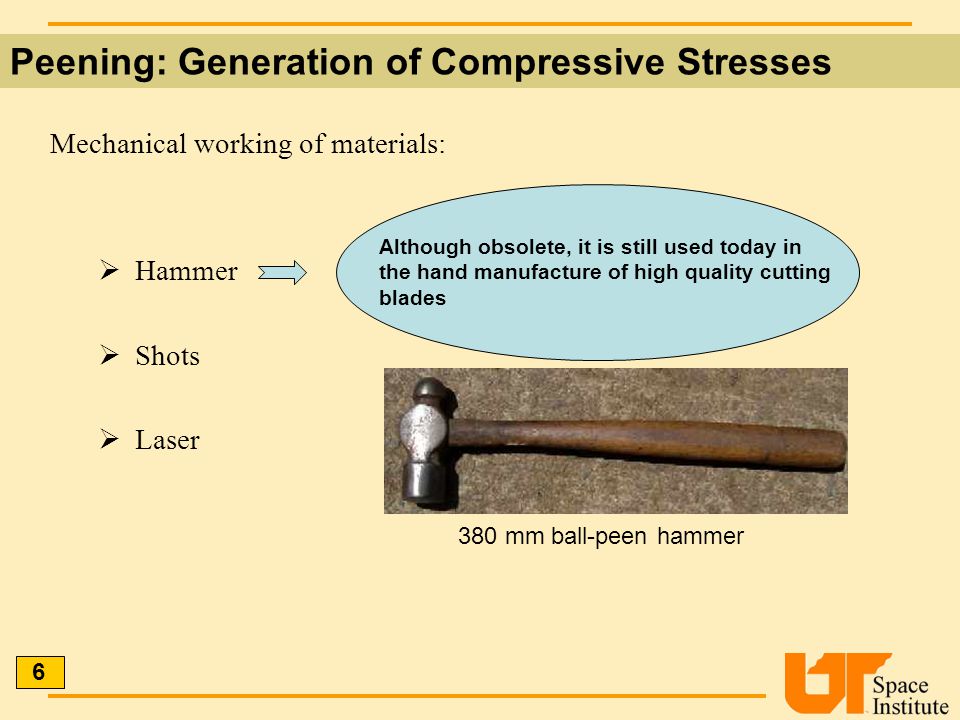 Peening: Generation of Compressive Stresses

Mechanical working of materials:

➢ Hammer

Although obsolete, it is still used today in the hand manufacture of high quality cutting blades

➢ Shots

➢ Laser

380 mm ball-peen hammer

6

UT Space Institute